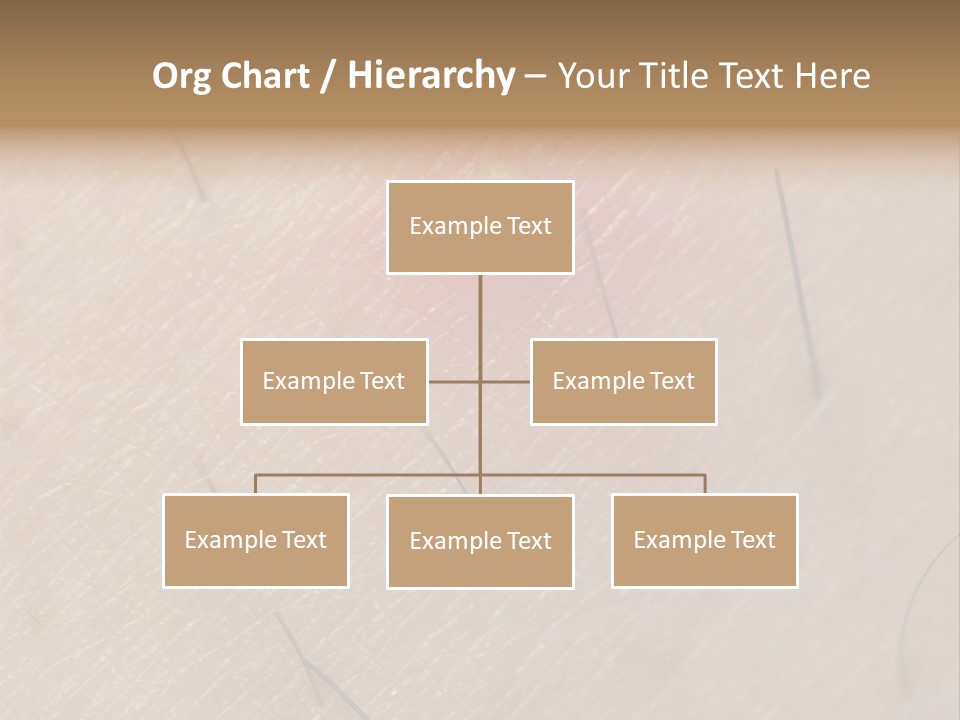 Org Chart / Hierarchy – Your Title Text Here

Example Text

Example Text

Example Text

Example Text

Example Text

Example Text